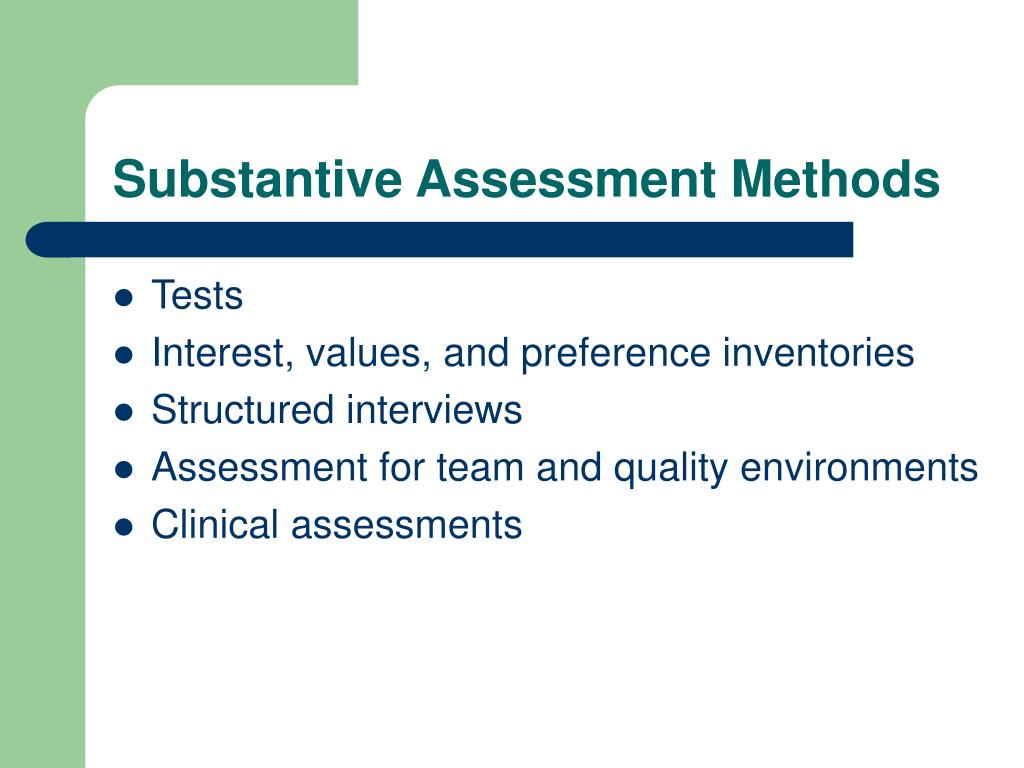 Substantive Assessment Methods

- Tests
- Interest, values, and preference inventories
- Structured interviews
- Assessment for team and quality environments
- Clinical assessments